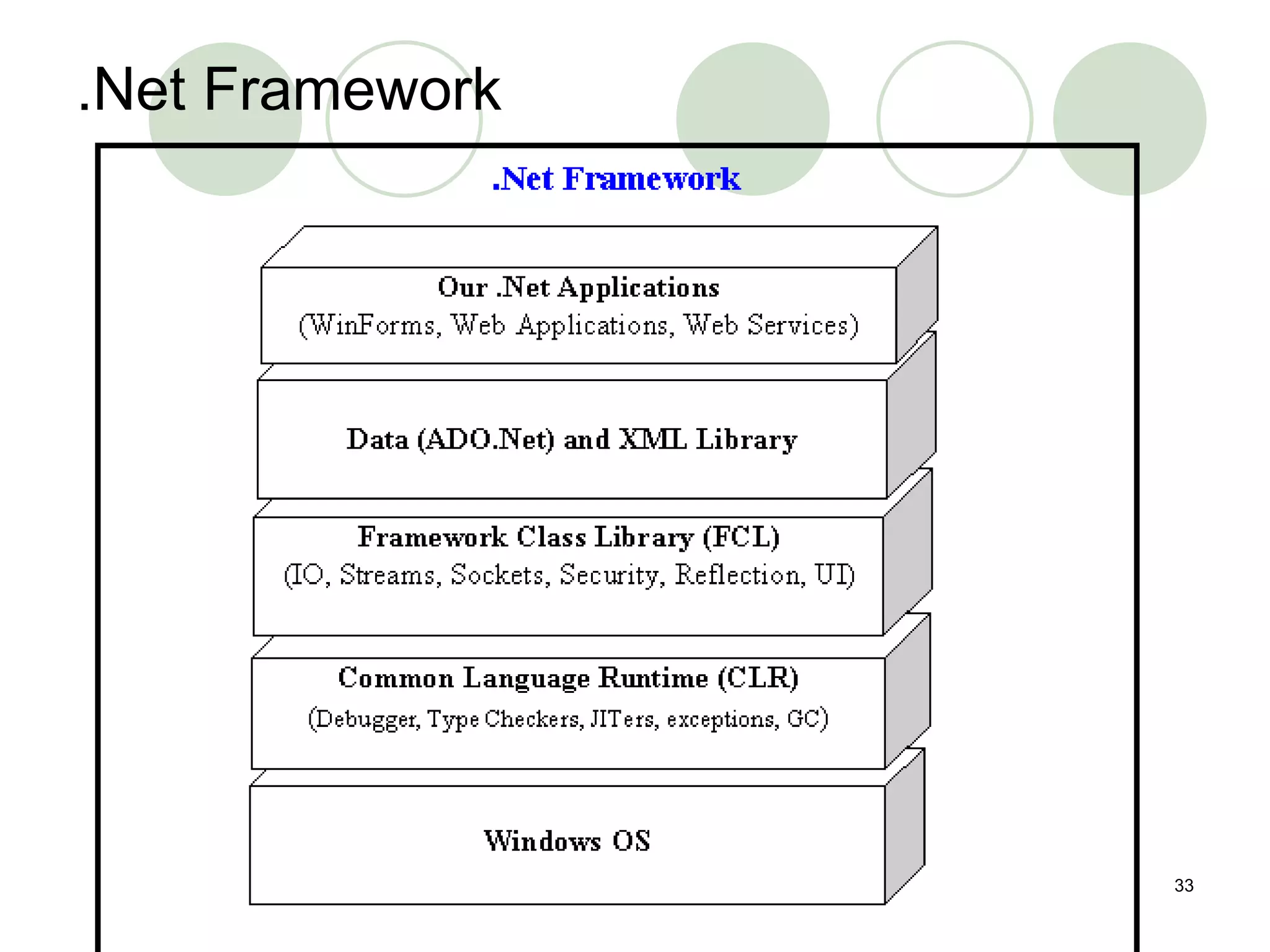 .Net Framework

.Net Framework

Our .Net Applications
(WinForms, Web Applications, Web Services)

Data (ADO.Net) and XML Library

Framework Class Library (FCL)
(IO, Streams, Sockets, Security, Reflection, UI)

Common Language Runtime (CLR)
(Debugger, Type Checkers, JITers, exceptions, GC)

Windows OS

33